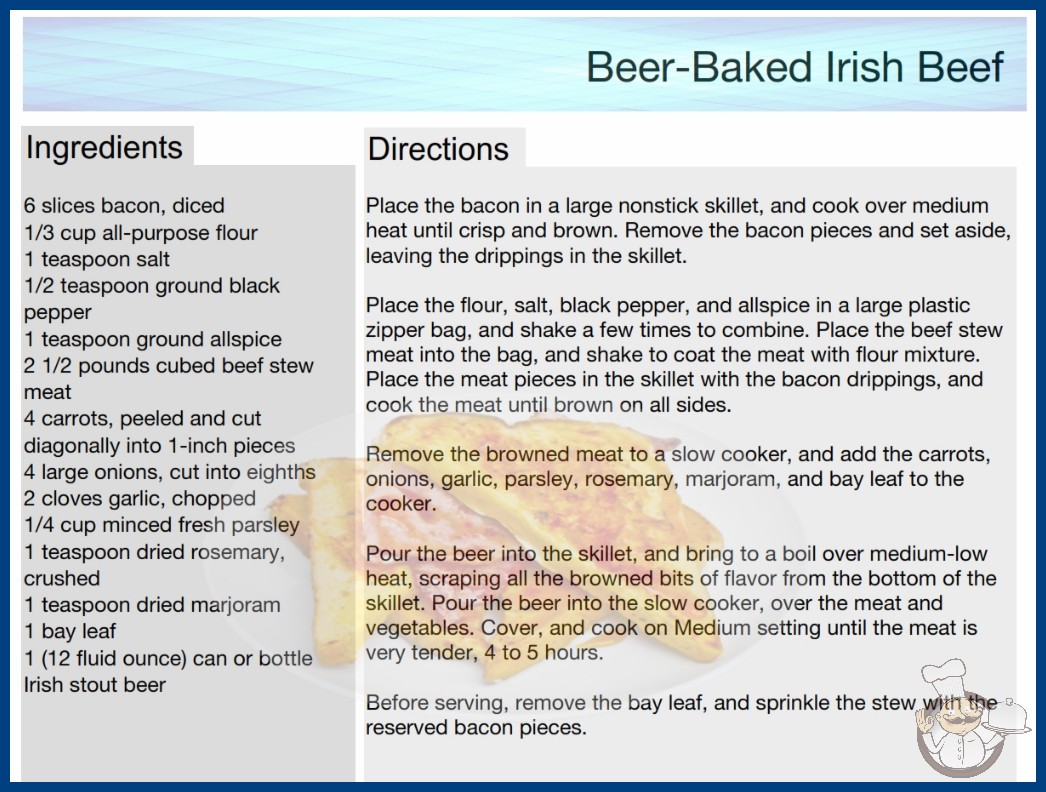 Beer-Baked Irish Beef

Ingredients

6 slices bacon, diced
1/3 cup all-purpose flour
1 teaspoon salt
1/2 teaspoon ground black pepper
1 teaspoon ground allspice
2 1/2 pounds cubed beef stew meat
4 carrots, peeled and cut diagonally into 1-inch pieces
4 large onions, cut into eighths
2 cloves garlic, chopped
1/4 cup minced fresh parsley
1 teaspoon dried rosemary, crushed
1 teaspoon dried marjoram
1 bay leaf
1 (12 fluid ounce) can or bottle Irish stout beer

Directions

Place the bacon in a large nonstick skillet, and cook over medium heat until crisp and brown. Remove the bacon pieces and set aside, leaving the drippings in the skillet.

Place the flour, salt, black pepper, and allspice in a large plastic zipper bag, and shake a few times to combine. Place the beef stew meat into the bag, and shake to coat the meat with flour mixture. Place the meat pieces in the skillet with the bacon drippings, and cook the meat until brown on all sides.

Remove the browned meat to a slow cooker, and add the carrots, onions, garlic, parsley, rosemary, marjoram, and bay leaf to the cooker.

Pour the beer into the skillet, and bring to a boil over medium-low heat, scraping all the browned bits of flavor from the bottom of the skillet. Pour the beer into the slow cooker, over the meat and vegetables. Cover, and cook on Medium setting until the meat is very tender, 4 to 5 hours.

Before serving, remove the bay leaf, and sprinkle the stew with the reserved bacon pieces.